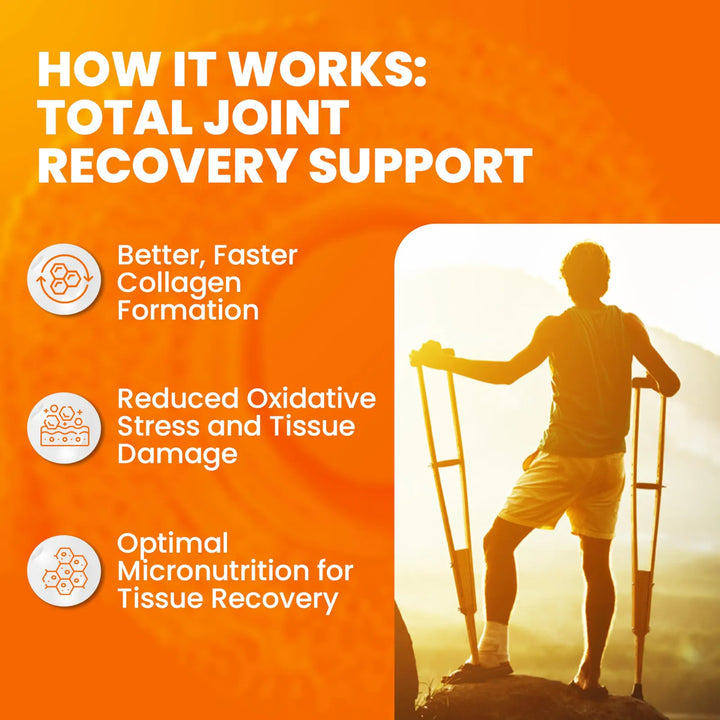 HOW IT WORKS: TOTAL JOINT RECOVERY SUPPORT

Better, Faster Collagen Formation

Reduced Oxidative Stress and Tissue Damage

Optimal Micronutrition for Tissue Recovery